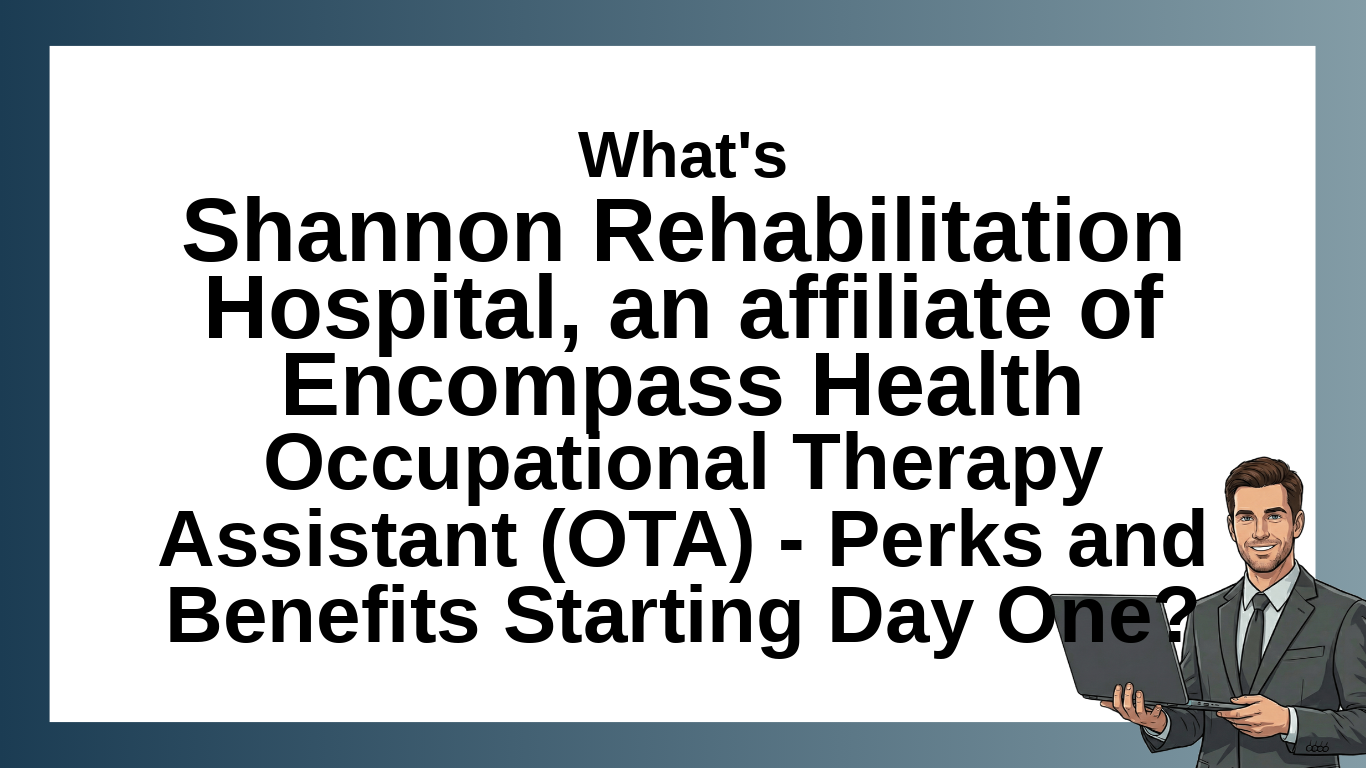 What's
Shannon Rehabilitation Hospital, an affiliate of Encompass Health
Occupational Therapy Assistant (OTA) - Perks and Benefits Starting Day One?